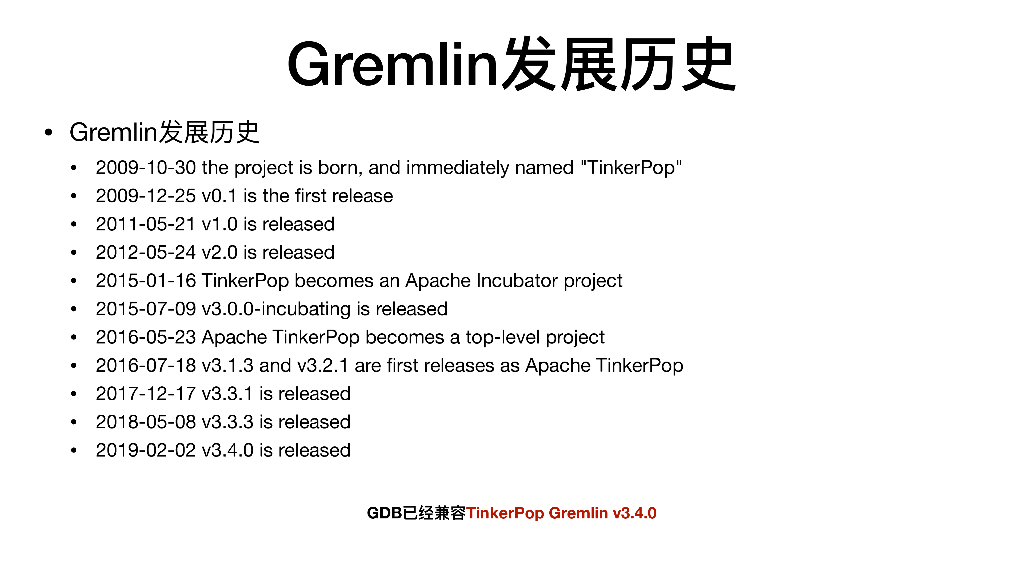 Gremlin发展历史

• Gremlin发展历史
 • 2009-10-30 the project is born, and immediately named "TinkerPop"
 • 2009-12-25 v0.1 is the first release
 • 2011-05-21 v1.0 is released
 • 2012-05-24 v2.0 is released
 • 2015-01-16 TinkerPop becomes an Apache Incubator project
 • 2015-07-09 v3.0.0-incubating is released
 • 2016-05-23 Apache TinkerPop becomes a top-level project
 • 2016-07-18 v3.1.3 and v3.2.1 are first releases as Apache TinkerPop
 • 2017-12-17 v3.3.1 is released
 • 2018-05-08 v3.3.3 is released
 • 2019-02-02 v3.4.0 is released

GDB已经兼容TinkerPop Gremlin v3.4.0